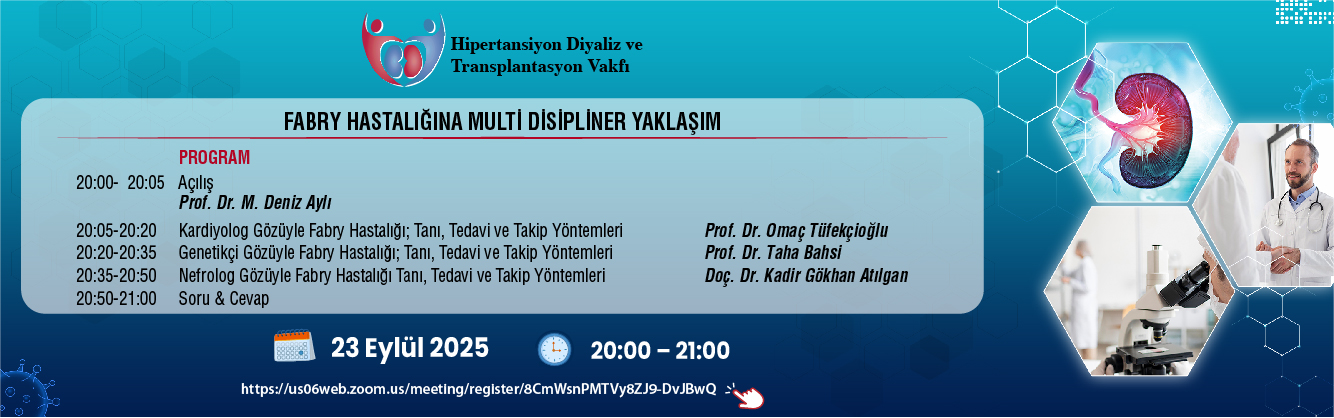 Hipertansiyon Diyaliz ve Transplantasyon Vakfı

FABRY HASTALIĞINA MULTİ DİSİPLİNER YAKLAŞIM

PROGRAM

20:00- 20:05 Açılış
Prof. Dr. M. Deniz Aylı

20:05-20:20 Kardiyolog Gözüyle Fabry Hastalığı; Tanı, Tedavi ve Takip Yöntemleri Prof. Dr. Omaç Tüfekçioğlu
20:20-20:35 Genetikçi Gözüyle Fabry Hastalığı; Tanı, Tedavi ve Takip Yöntemleri Prof. Dr. Taha Bahsi
20:35-20:50 Nefrolog Gözüyle Fabry Hastalığı Tanı, Tedavi ve Takip Yöntemleri Doç. Dr. Kadir Gökhan Atılgan
20:50-21:00 Soru & Cevap

23 Eylül 2025

20:00 – 21:00

https://us06web.zoom.us/meeting/register/8CmWsnPMTVy8ZJ9-DvJBwQ